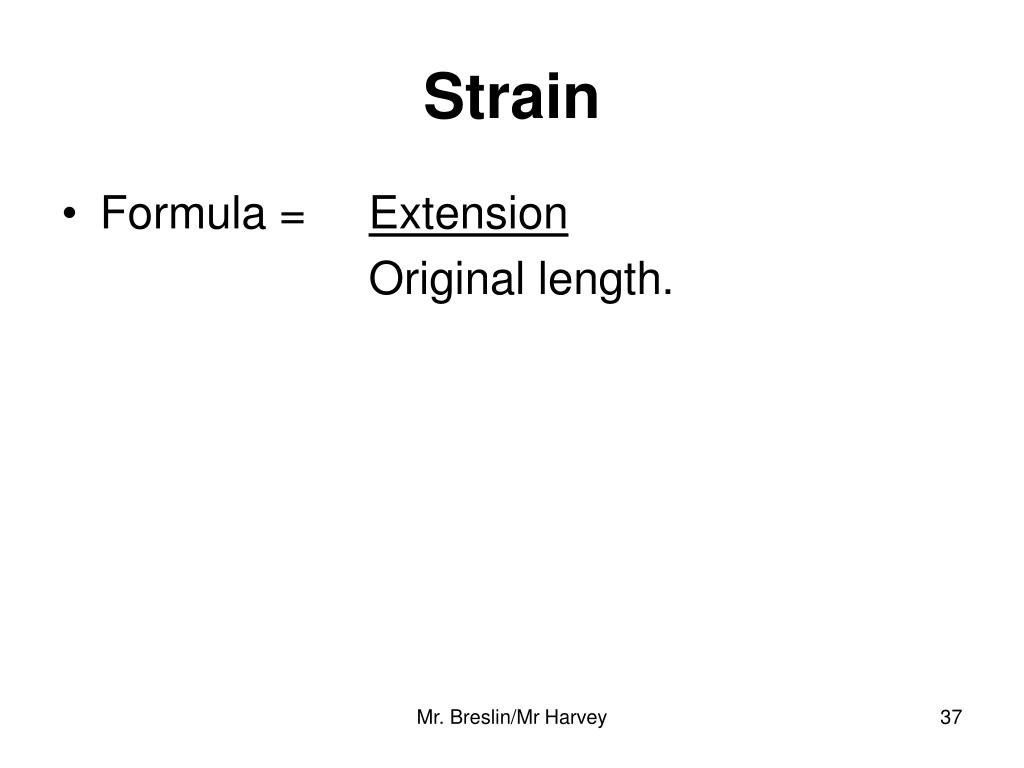 Strain

• Formula = Extension
Original length.

Mr. Breslin/Mr Harvey

37